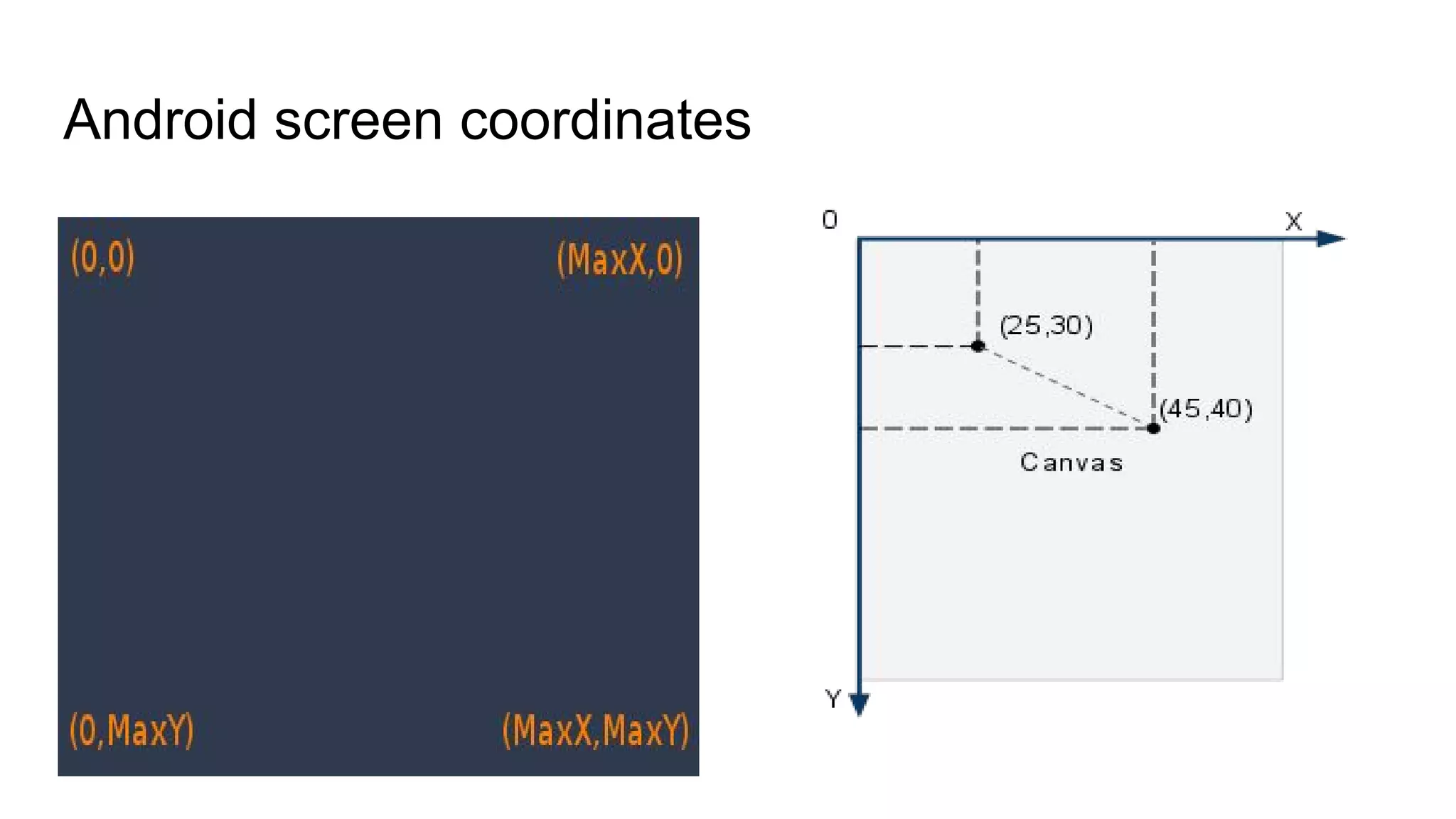 Android screen coordinates

(0,0)

(MaxX,0)

(0,MaxY)

(MaxX,MaxY)

0

X

(25,30)

(45,40)

Canvas

Y